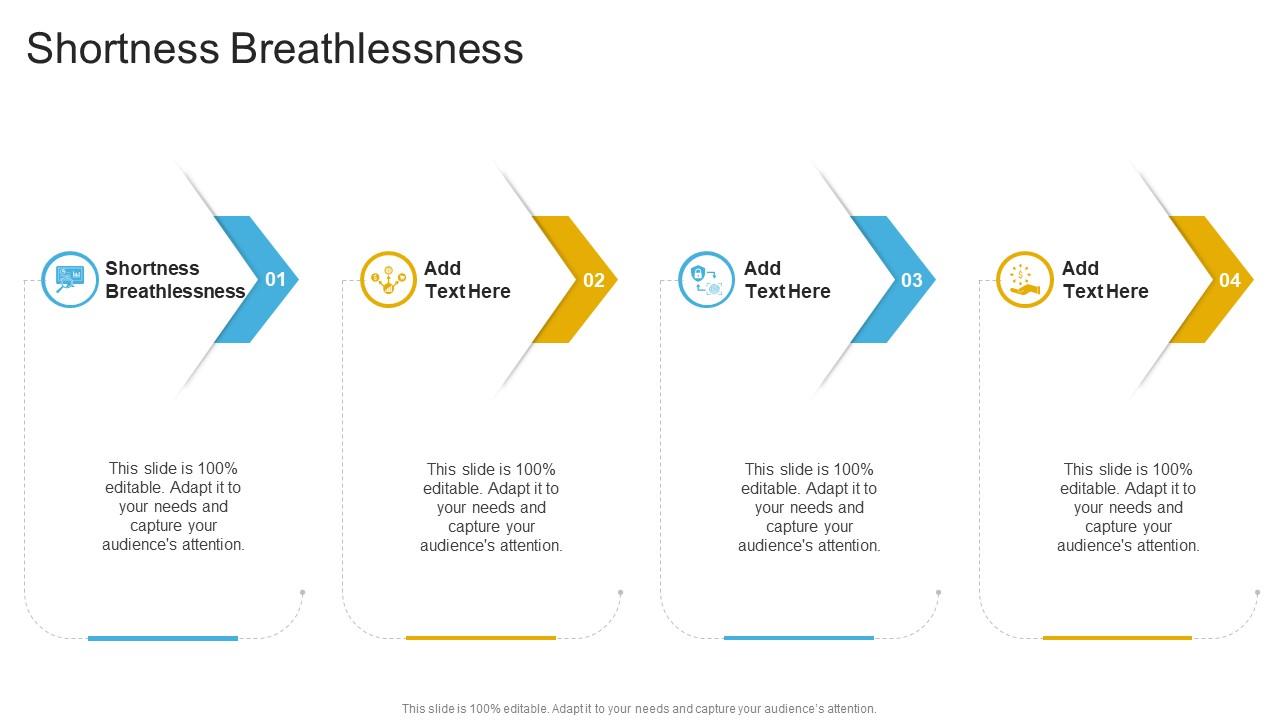 Shortness Breathlessness

Shortness Breathlessness

01

This slide is 100% editable. Adapt it to your needs and capture your audience's attention.

Add Text Here

02

This slide is 100% editable. Adapt it to your needs and capture your audience's attention.

Add Text Here

03

This slide is 100% editable. Adapt it to your needs and capture your audience's attention.

Add Text Here

04

This slide is 100% editable. Adapt it to your needs and capture your audience's attention.

This slide is 100% editable. Adapt it to your needs and capture your audience's attention.